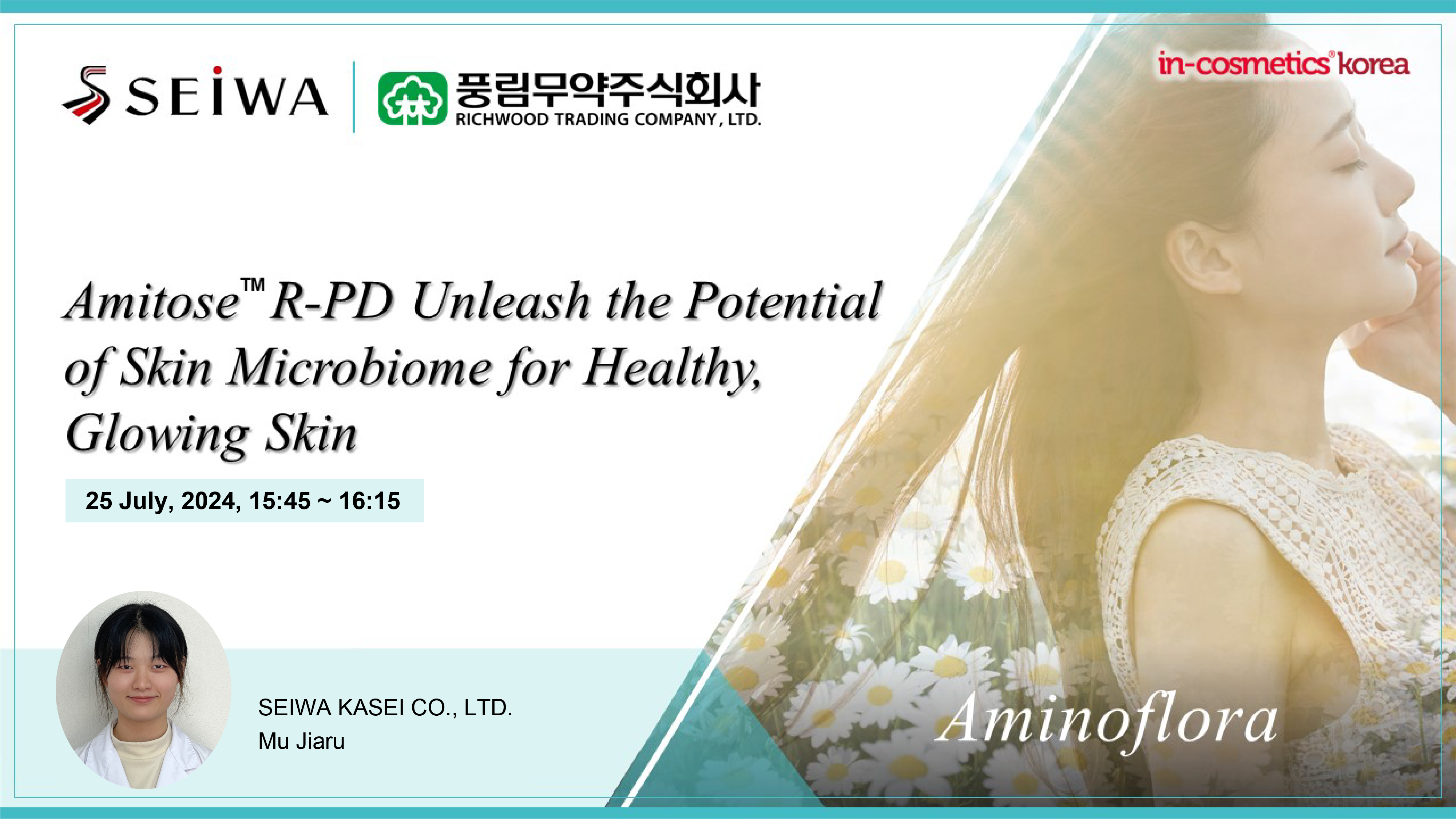 SEIWA

풍림무약주식회사
RICHWOOD TRADING COMPANY, LTD.

in-cosmetics® korea

Amitose™ R-PD Unleash the Potential of Skin Microbiome for Healthy, Glowing Skin

25 July, 2024, 15:45 ~ 16:15

SEIWA KASEI CO., LTD.
Mu Jiaru

Aminoflora